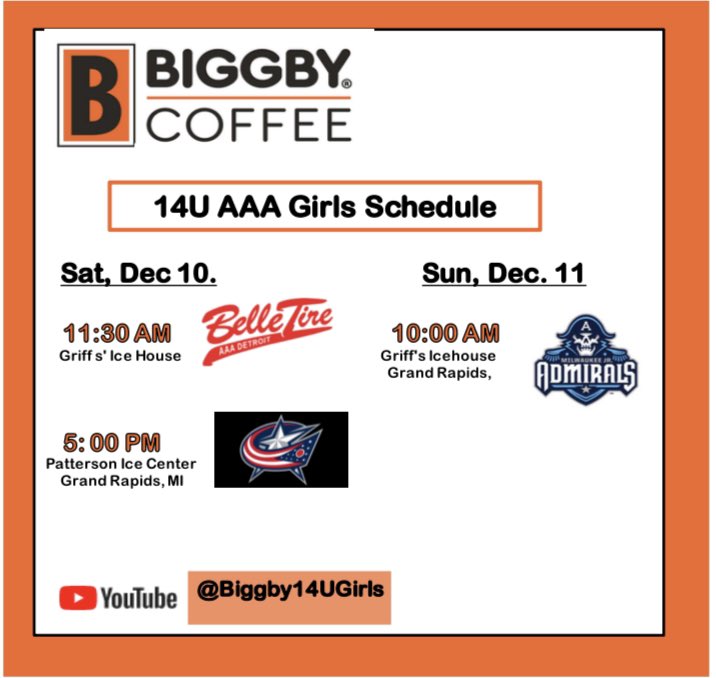 B BIGGBY® COFFEE

14U AAA Girls Schedule

Sat, Dec 10.

11:30 AM
Griff s' Ice House

Belle Tire AAA DETROIT

5: 00 PM
Patterson Ice Center
Grand Rapids, MI

Sun, Dec. 11

10:00 AM
Griff's Icehouse
Grand Rapids,

MILWAUKEE JR. ADMIRALS

YouTube @Biggby14UGirls